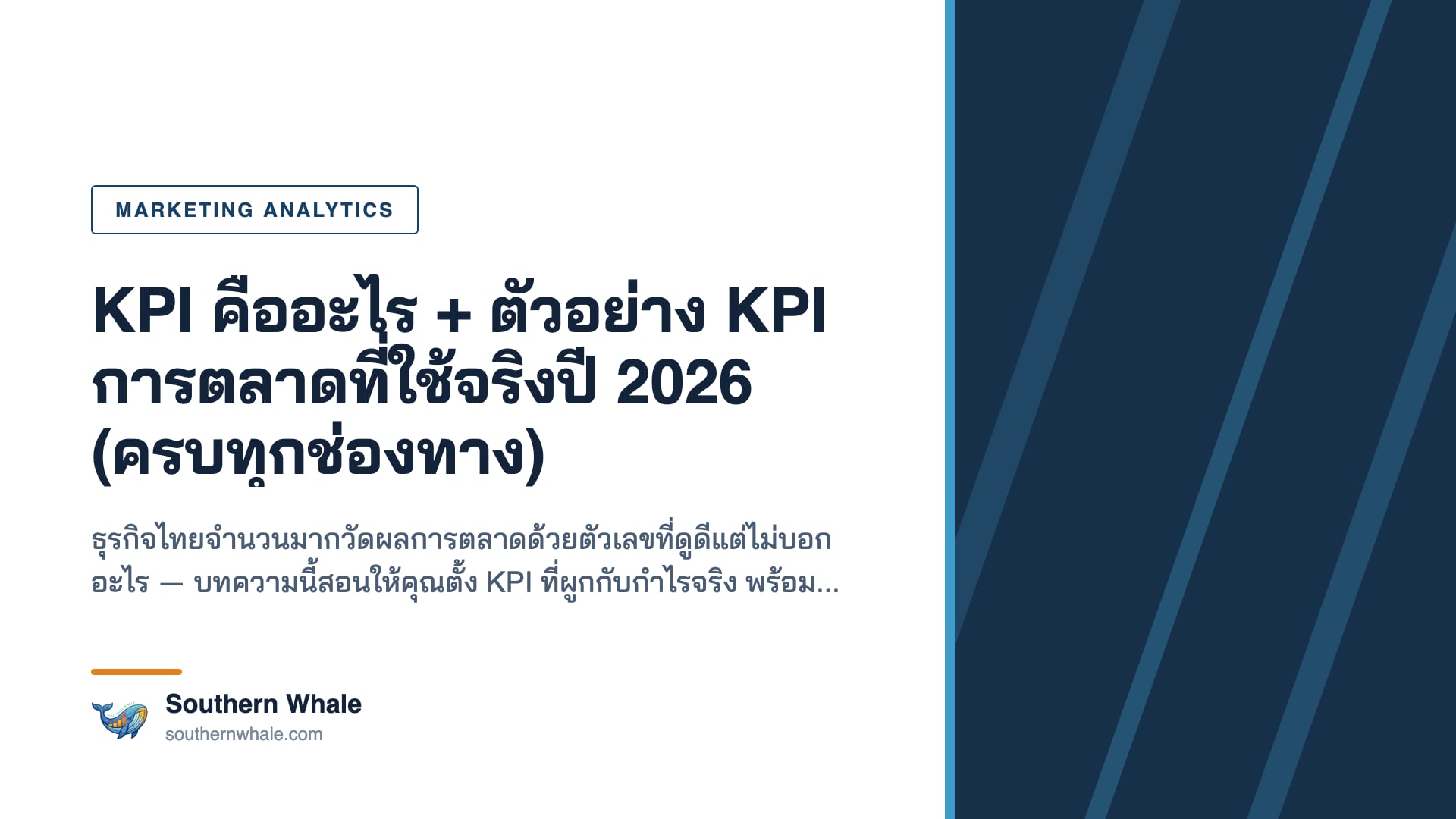 MARKETING ANALYTICS

KPI คืออะไร + ตัวอย่าง KPI การตลาดที่ใช้จริงปี 2026 (ครบทุกช่องทาง)

ธุรกิจไทยจำนวนมากวัดผลการตลาดด้วยตัวเลขที่ดูดีแต่ไม่บอกอะไร — บทความนี้สอนให้คุณตั้ง KPI ที่ผูกกับกำไรจริง พร้อม...

Southern Whale
southernwhale.com